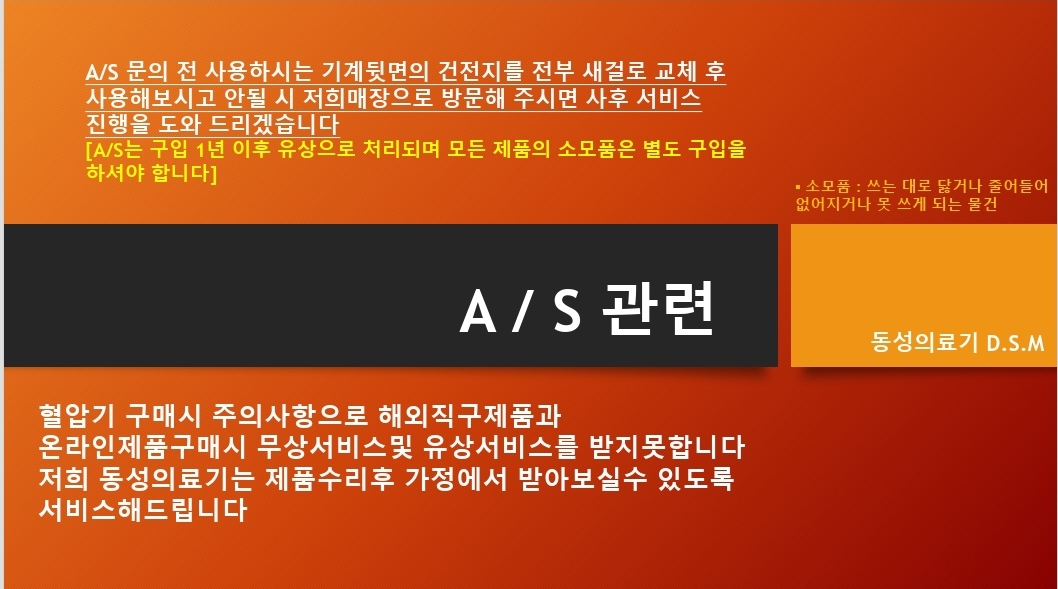 A/S 문의 전 사용하시는 기계뒷면의 건전지를 전부 새걸로 교체 후 사용해보시고 안될 시 저희매장으로 방문해 주시면 사후 서비스 진행을 도와 드리겠습니다
[A/S는 구입 1년 이후 유상으로 처리되며 모든 제품의 소모품은 별도 구입을 하셔야 합니다]

▪ 소모품 : 쓰는 대로 닳거나 줄어들어 없어지거나 못 쓰게 되는 물건

A / S 관련

동성의료기 D.S.M

혈압기 구매시 주의사항으로 해외직구제품과 온라인제품구매시 무상서비스및 유상서비스를 받지못합니다 저희 동성의료기는 제품수리후 가정에서 받아보실수 있도록 서비스해드립니다